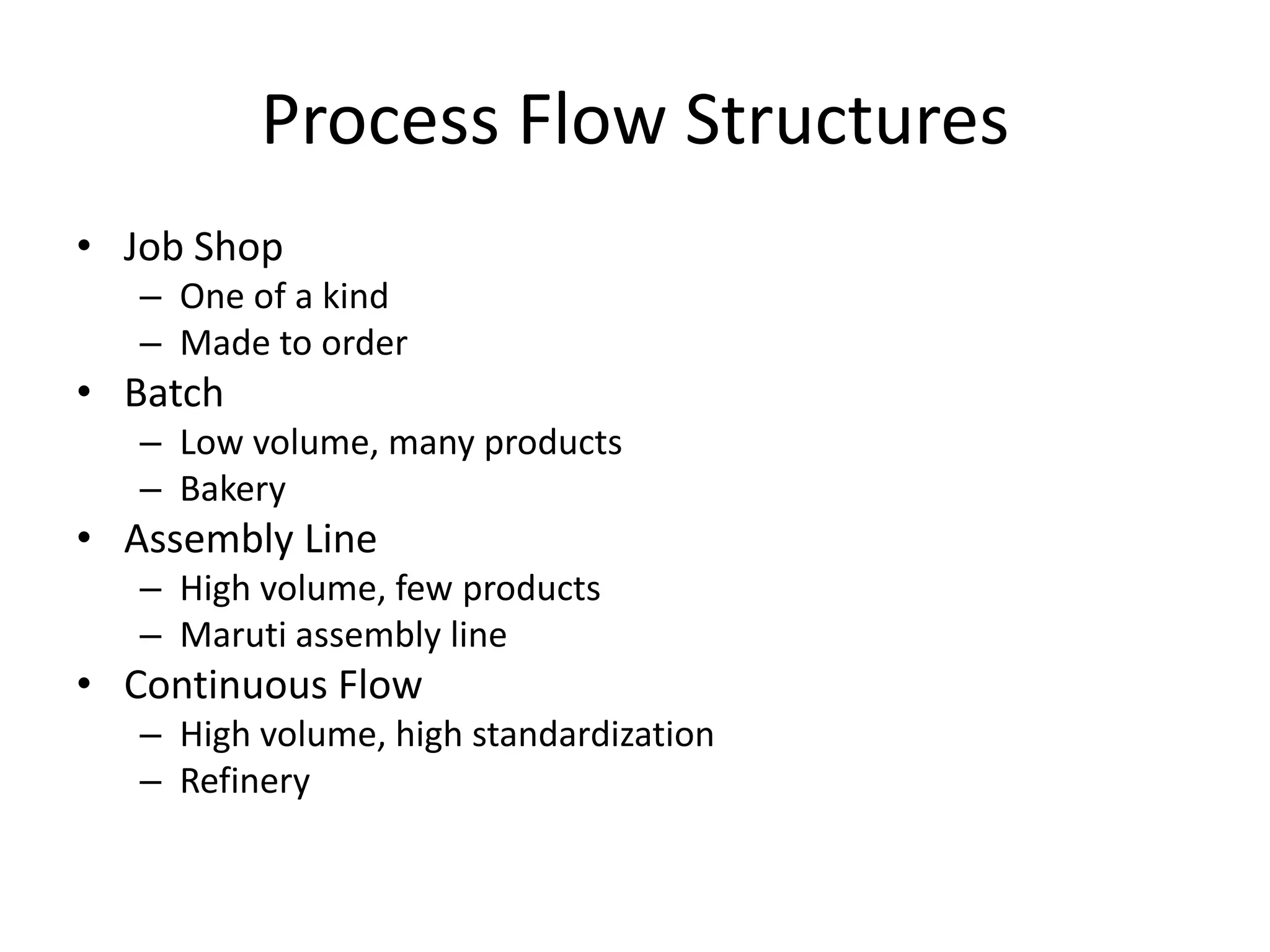 Process Flow Structures

• Job Shop
  – One of a kind
  – Made to order
• Batch
  – Low volume, many products
  – Bakery
• Assembly Line
  – High volume, few products
  – Maruti assembly line
• Continuous Flow
  – High volume, high standardization
  – Refinery